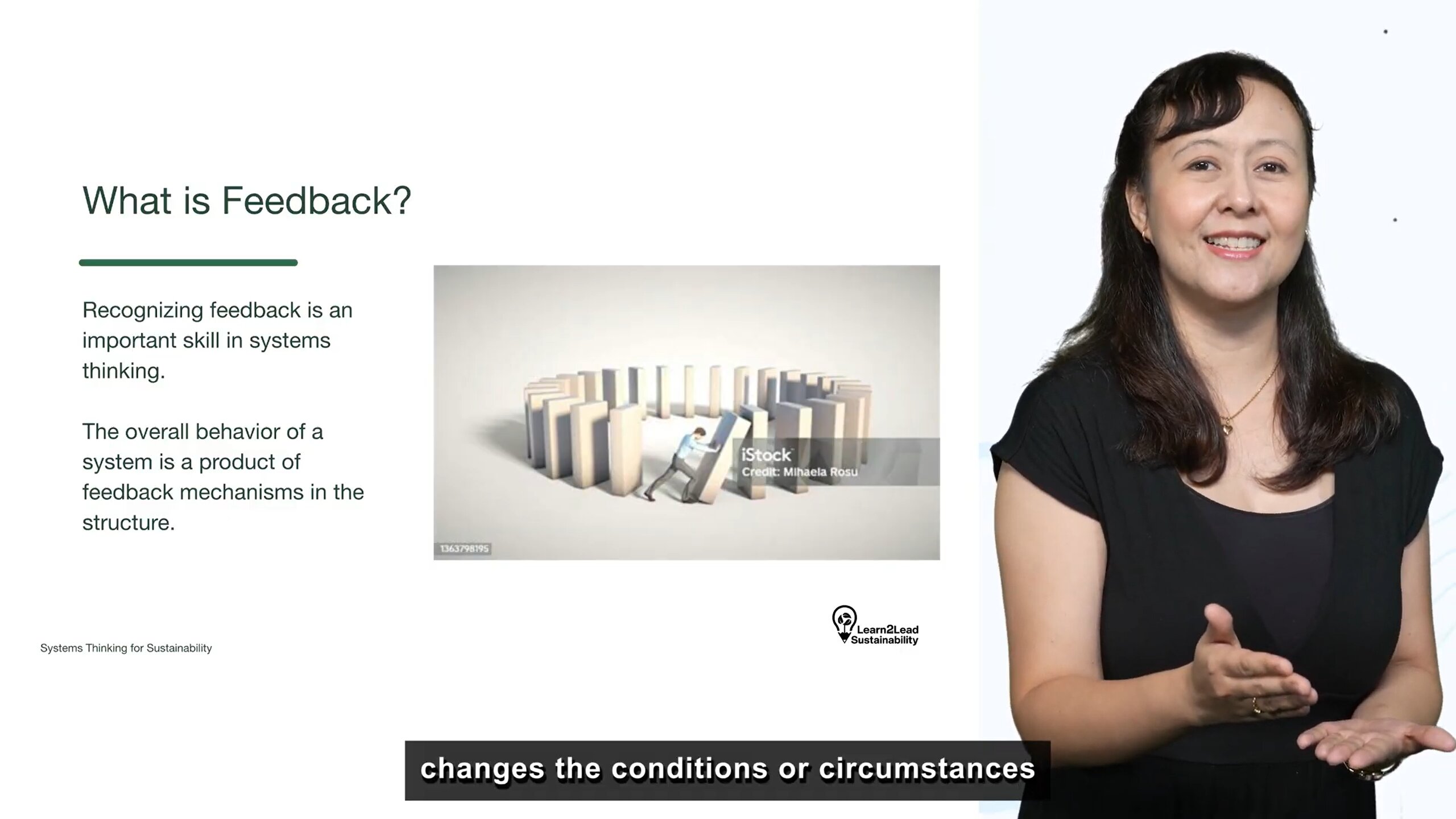 What is Feedback?

Recognizing feedback is an important skill in systems thinking.

The overall behavior of a system is a product of feedback mechanisms in the structure.

iStock
Credit: Mihaela Rosu

1363798195

Learn2Lead Sustainability

Systems Thinking for Sustainability

changes the conditions or circumstances